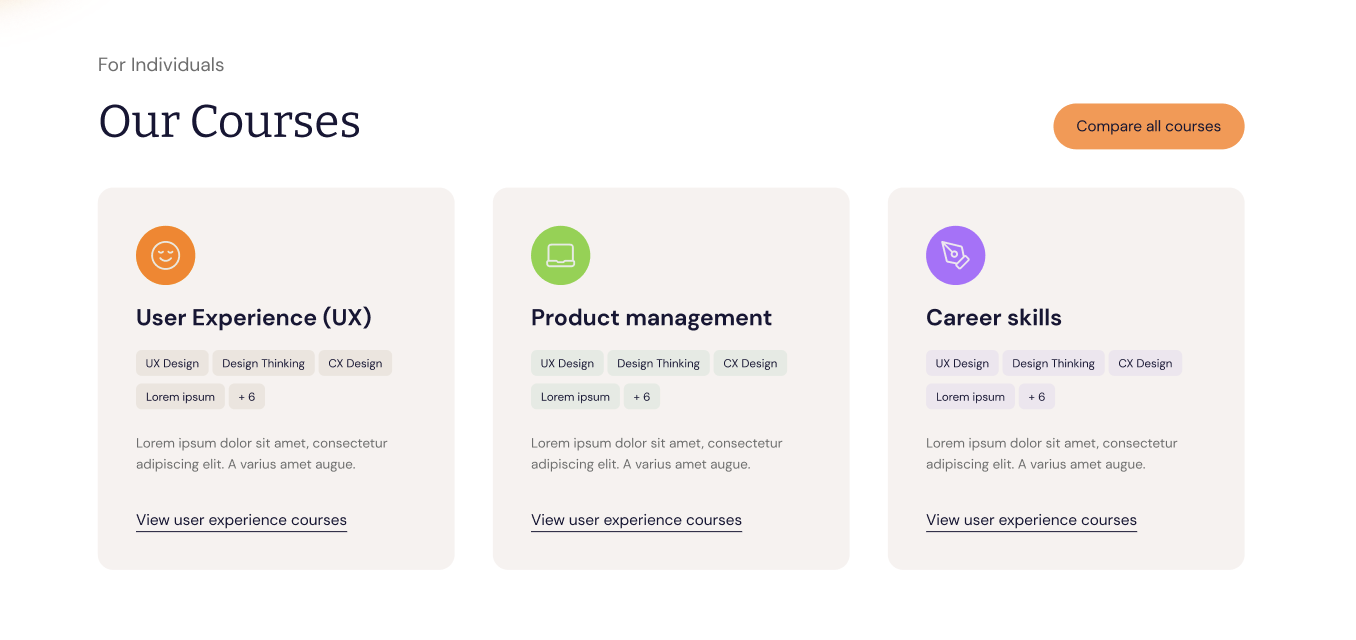 For Individuals

Our Courses

Compare all courses

User Experience (UX)

UX Design Design Thinking CX Design Lorem ipsum + 6

Lorem ipsum dolor sit amet, consectetur adipiscing elit. A varius amet augue.

View user experience courses

Product management

UX Design Design Thinking CX Design Lorem ipsum + 6

Lorem ipsum dolor sit amet, consectetur adipiscing elit. A varius amet augue.

View user experience courses

Career skills

UX Design Design Thinking CX Design Lorem ipsum + 6

Lorem ipsum dolor sit amet, consectetur adipiscing elit. A varius amet augue.

View user experience courses